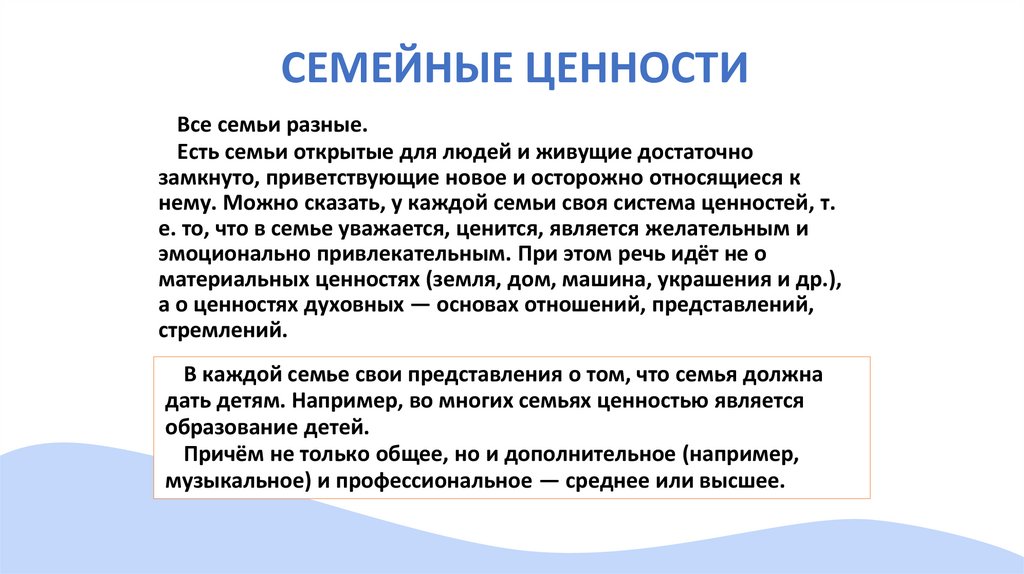 СЕМЕЙНЫЕ ЦЕННОСТИ

Все семьи разные.

Есть семьи открытые для людей и живущие достаточно замкнуто, приветствующие новое и осторожно относящиеся к нему. Можно сказать, у каждой семьи своя система ценностей, т. е. то, что в семье уважается, ценится, является желательным и эмоционально привлекательным. При этом речь идёт не о материальных ценностях (земля, дом, машина, украшения и др.), а о ценностях духовных — основах отношений, представлений, стремлений.

В каждой семье свои представления о том, что семья должна дать детям. Например, во многих семьях ценностью является образование детей.

Причём не только общее, но и дополнительное (например, музыкальное) и профессиональное — среднее или высшее.